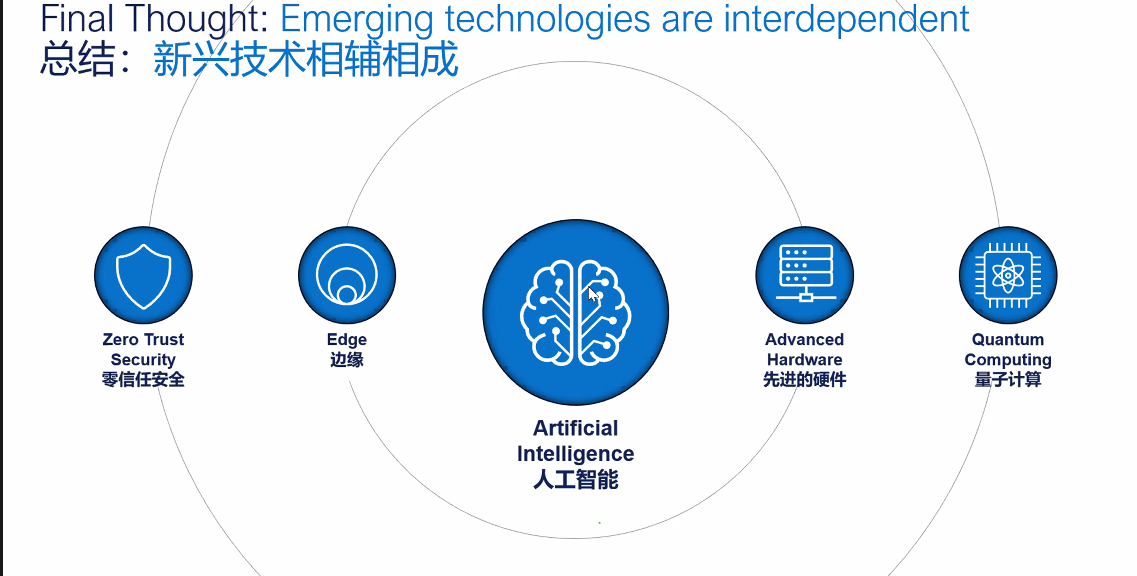 Final Thought: Emerging technologies are interdependent
总结：新兴技术相辅相成

Zero Trust Security
零信任安全

Edge
边缘

Artificial Intelligence
人工智能

Advanced Hardware
先进的硬件

Quantum Computing
量子计算